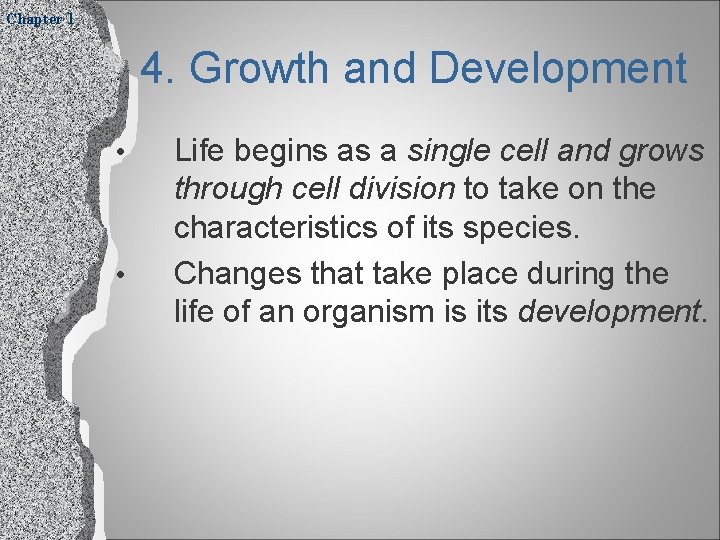 Chapter 1

4. Growth and Development

• Life begins as a single cell and grows through cell division to take on the characteristics of its species.

• Changes that take place during the life of an organism is its development.